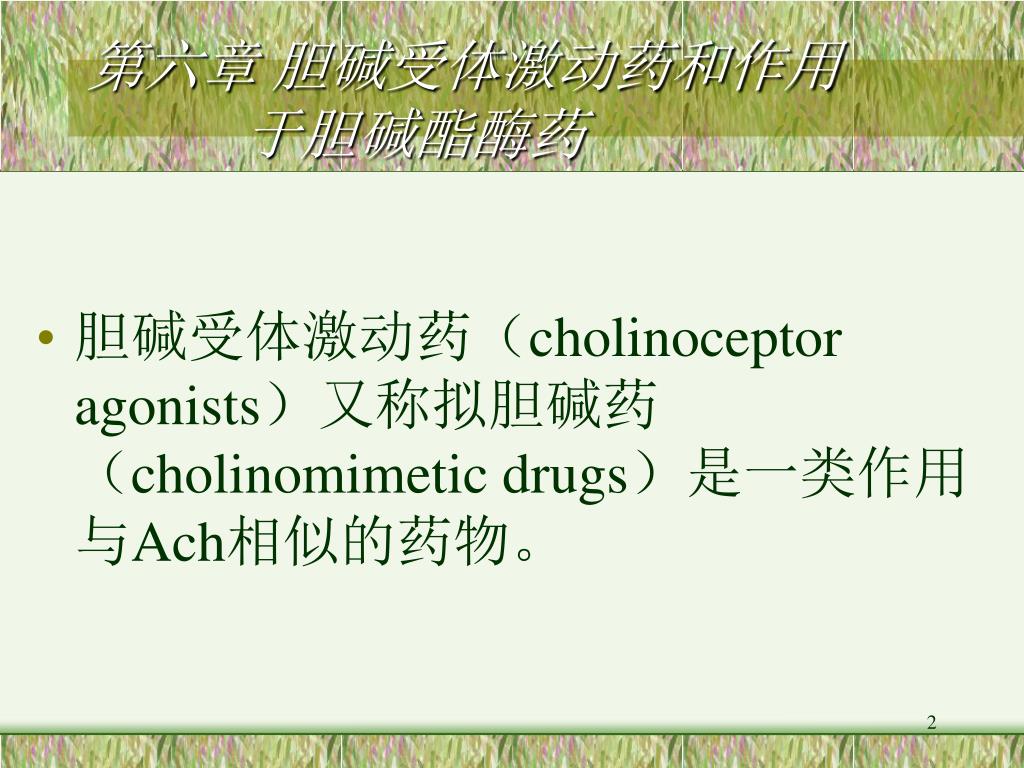 第六章 胆碱受体激动药和作用于胆碱酯酶药

• 胆碱受体激动药（cholinoceptor agonists）又称拟胆碱药（cholinomimetic drugs）是一类作用与Ach相似的药物。

2